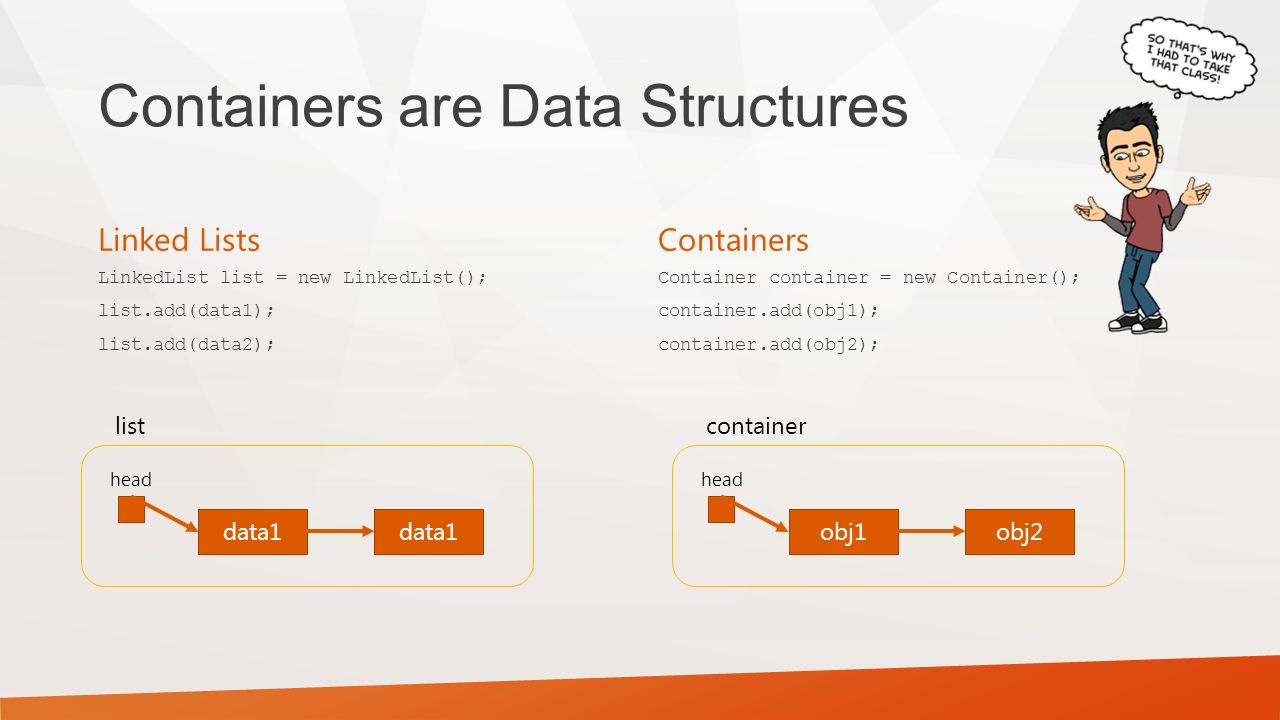 Containers are Data Structures

SO THAT'S WHY I HAD TO TAKE THAT CLASS!

Linked Lists

LinkedList list = new LinkedList();

list.add(data1);

list.add(data2);

list

head

data1

data1

Containers

Container container = new Container();

container.add(obj1);

container.add(obj2);

container

head

obj1

obj2